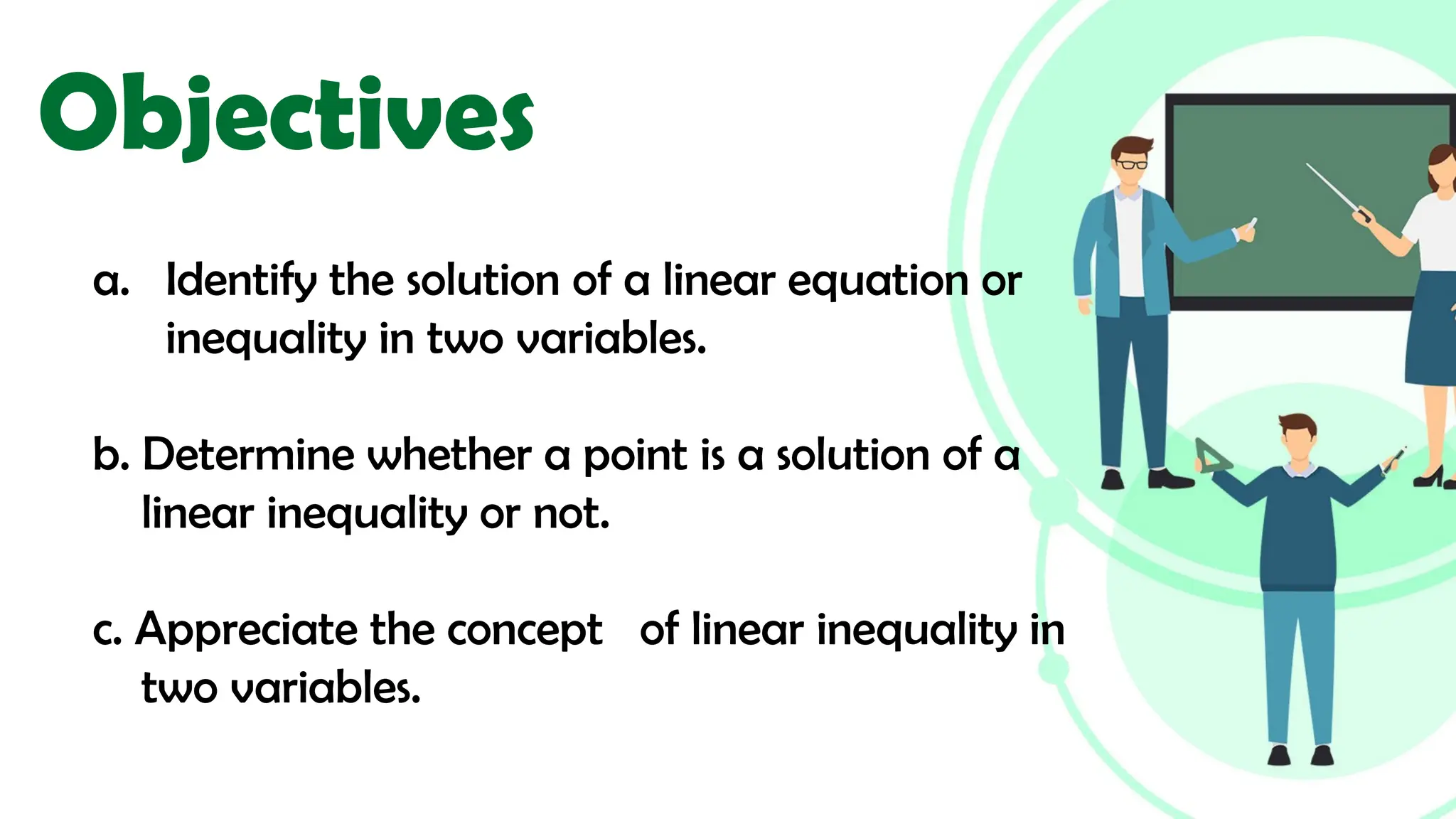 Objectives

a. Identify the solution of a linear equation or inequality in two variables.

b. Determine whether a point is a solution of a linear inequality or not.

c. Appreciate the concept of linear inequality in two variables.